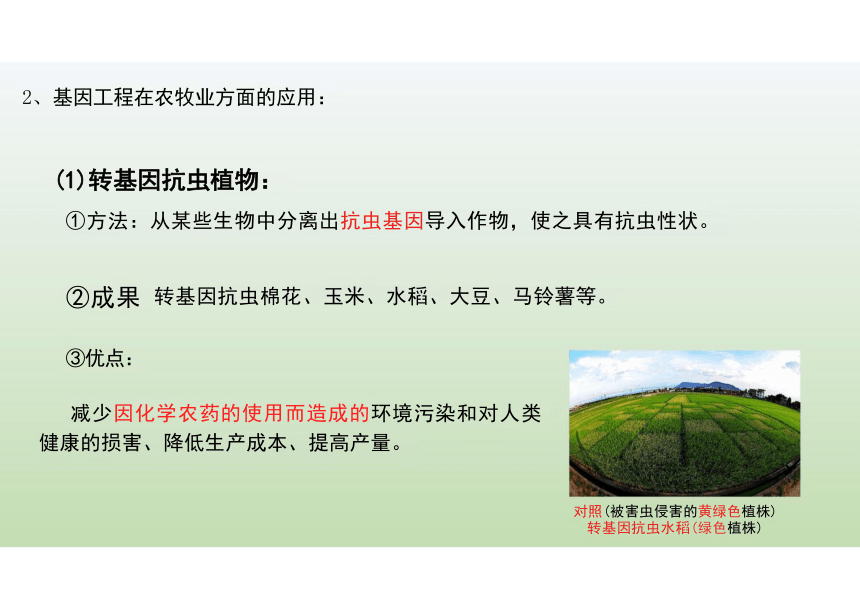 2、基因工程在农牧业方面的应用：

(1)转基因抗虫植物：

①方法：从某些生物中分离出抗虫基因导入作物，使之具有抗虫性状。

②成果 转基因抗虫棉花、玉米、水稻、大豆、马铃薯等。

③优点：

减少因化学农药的使用而造成的环境污染和对人类健康的损害、降低生产成本、提高产量。

对照(被害虫侵害的黄绿色植株)
转基因抗虫水稻(绿色植株)